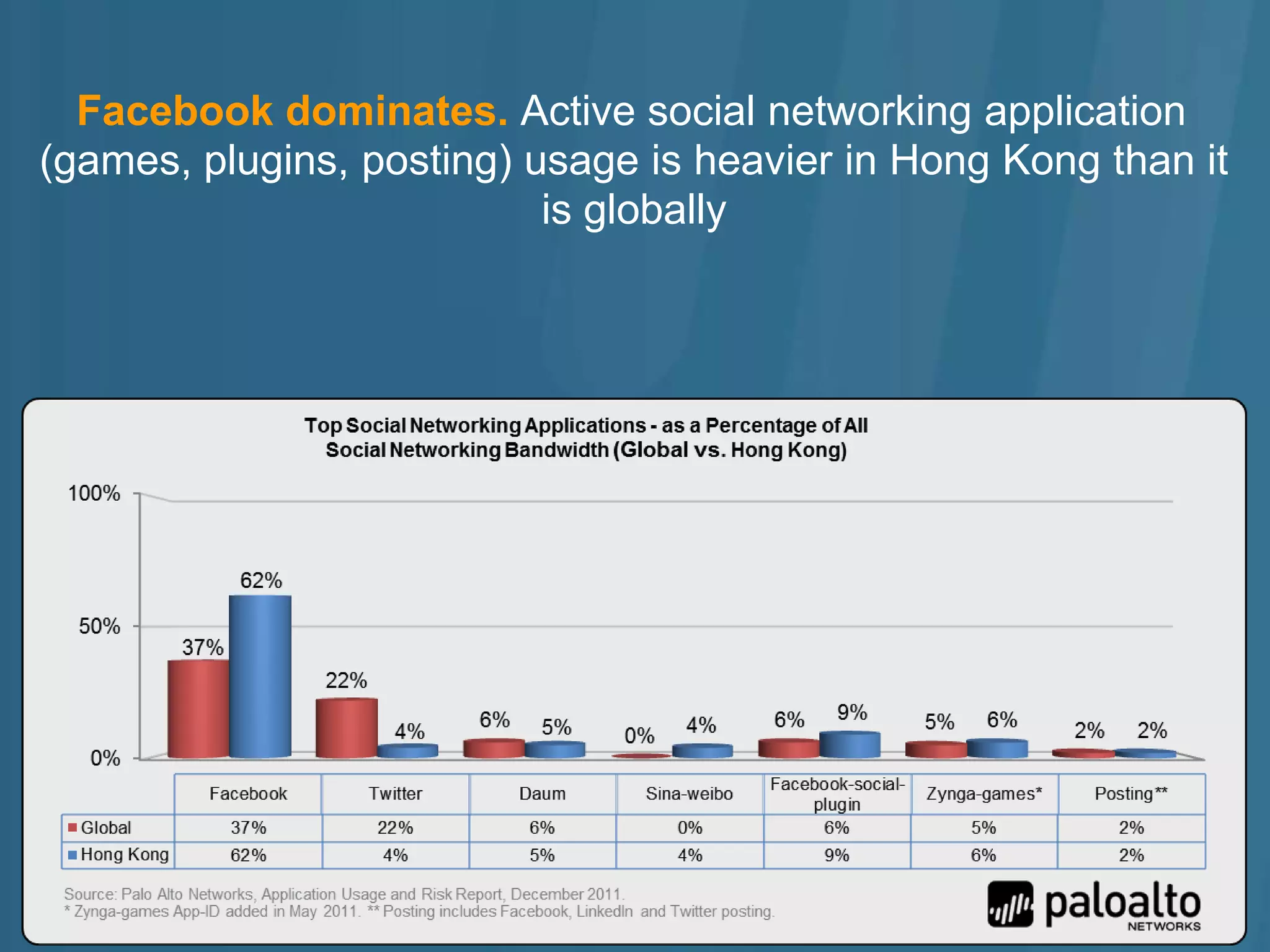 Facebook dominates. Active social networking application (games, plugins, posting) usage is heavier in Hong Kong than it is globally

Top Social Networking Applications - as a Percentage of All Social Networking Bandwidth (Global vs. Hong Kong)

100%
50%
0%

37% 62% 22% 4% 6% 5% 0% 4% 6% 9% 5% 6% 2% 2%

| | Facebook | Twitter | Daum | Sina-weibo | Facebook-social-plugin | Zynga-games* | Posting** |
|---|---|---|---|---|---|---|---|
| Global | 37% | 22% | 6% | 0% | 6% | 5% | 2% |
| Hong Kong | 62% | 4% | 5% | 4% | 9% | 6% | 2% |

Source: Palo Alto Networks, Application Usage and Risk Report, December 2011.
* Zynga-games App-ID added in May 2011. ** Posting includes Facebook, LinkedIn and Twitter posting.

paloalto NETWORKS